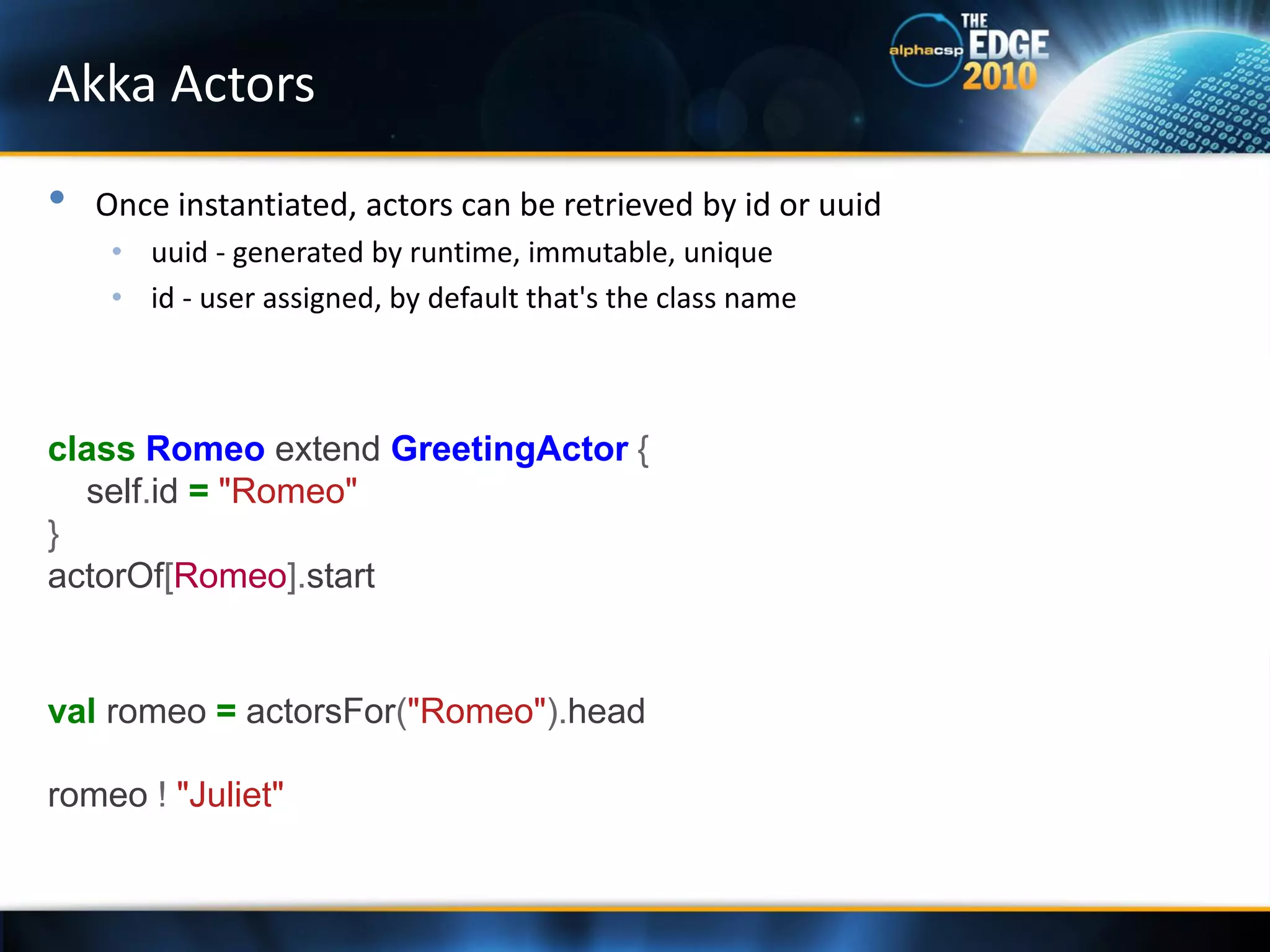 Akka Actors

alphacsp THE EDGE 2010

• Once instantiated, actors can be retrieved by id or uuid
  • uuid - generated by runtime, immutable, unique
  • id - user assigned, by default that's the class name

class Romeo extend GreetingActor {
 self.id = "Romeo"
}
actorOf[Romeo].start

val romeo = actorsFor("Romeo").head

romeo ! "Juliet"